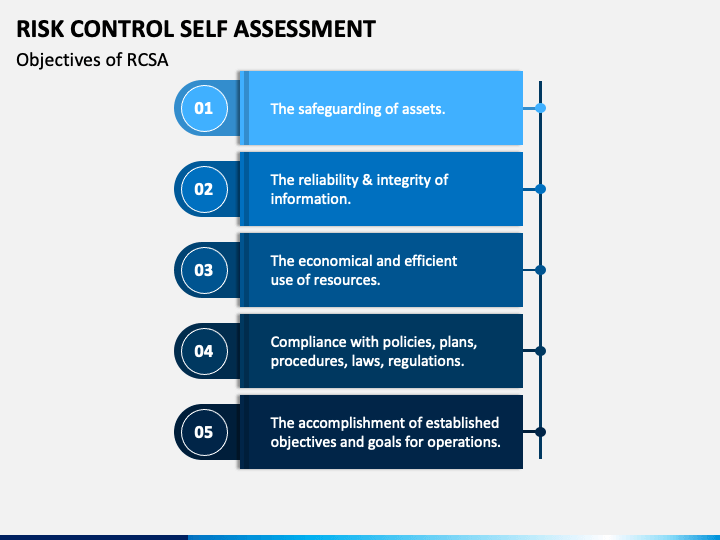 RISK CONTROL SELF ASSESSMENT

Objectives of RCSA

01

The safeguarding of assets.

02

The reliability & integrity of information.

03

The economical and efficient use of resources.

04

Compliance with policies, plans, procedures, laws, regulations.

05

The accomplishment of established objectives and goals for operations.